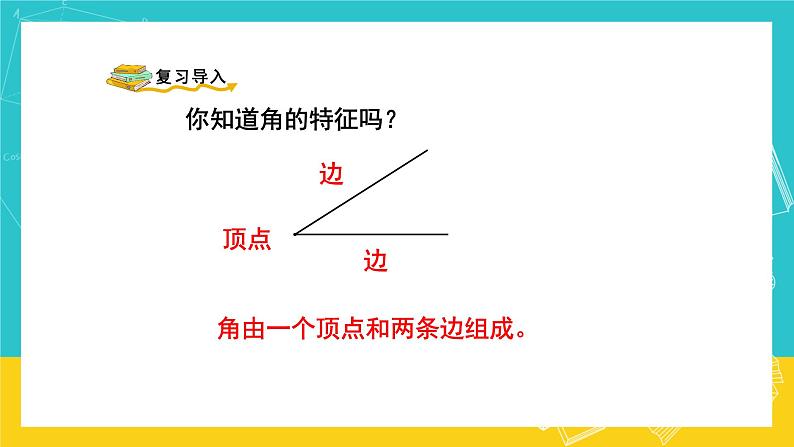 复习导入

你知道角的特征吗？

边

顶点

边

角由一个顶点和两条边组成。